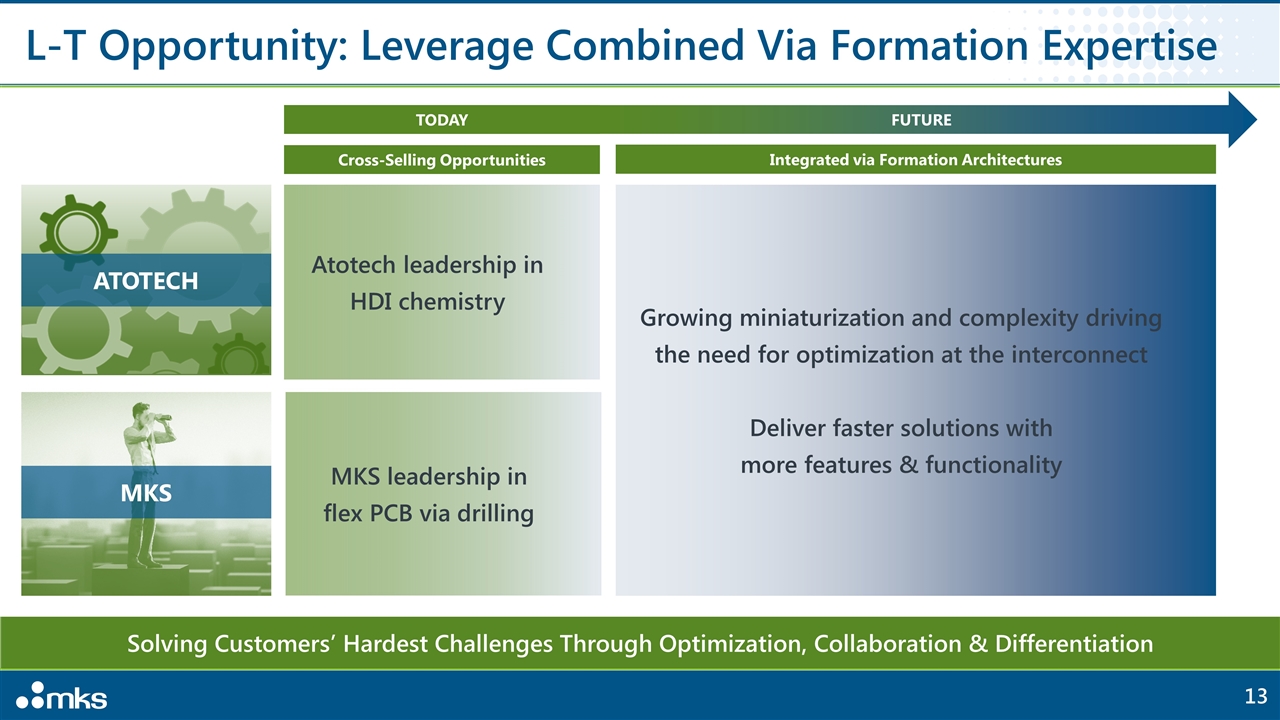 L-T Opportunity: Leverage Combined Via Formation Expertise

TODAY

FUTURE

Cross-Selling Opportunities

Integrated via Formation Architectures

ATOTECH

Atotech leadership in HDI chemistry

MKS

MKS leadership in flex PCB via drilling

Growing miniaturization and complexity driving the need for optimization at the interconnect

Deliver faster solutions with more features & functionality

Solving Customers' Hardest Challenges Through Optimization, Collaboration & Differentiation

mks

13